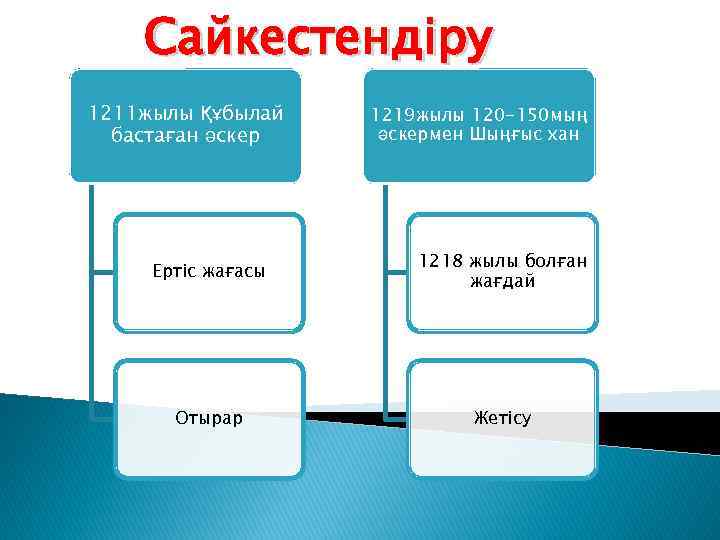 Сайкестендіру

1211жылы Құбылай бастаған әскер

Ертіс жағасы

Отырар

1219жылы 120-150мың әскермен Шыңғыс хан

1218 жылы болған жағдай

Жетісу